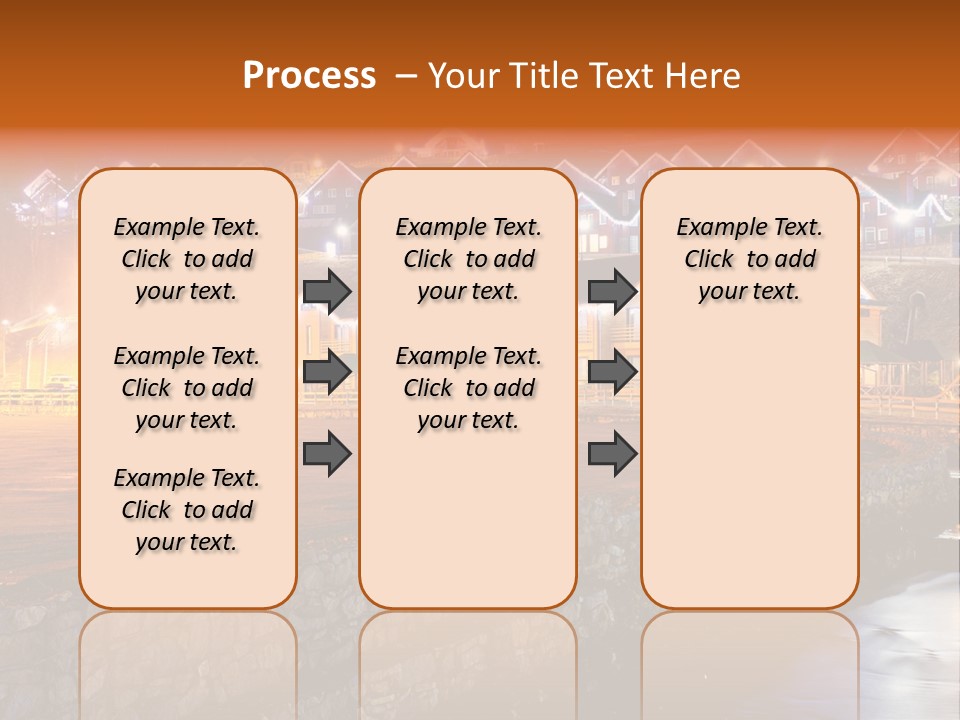 Process – Your Title Text Here

Example Text. Click to add your text.

Example Text. Click to add your text.

Example Text. Click to add your text.

Example Text. Click to add your text.

Example Text. Click to add your text.

Example Text. Click to add your text.